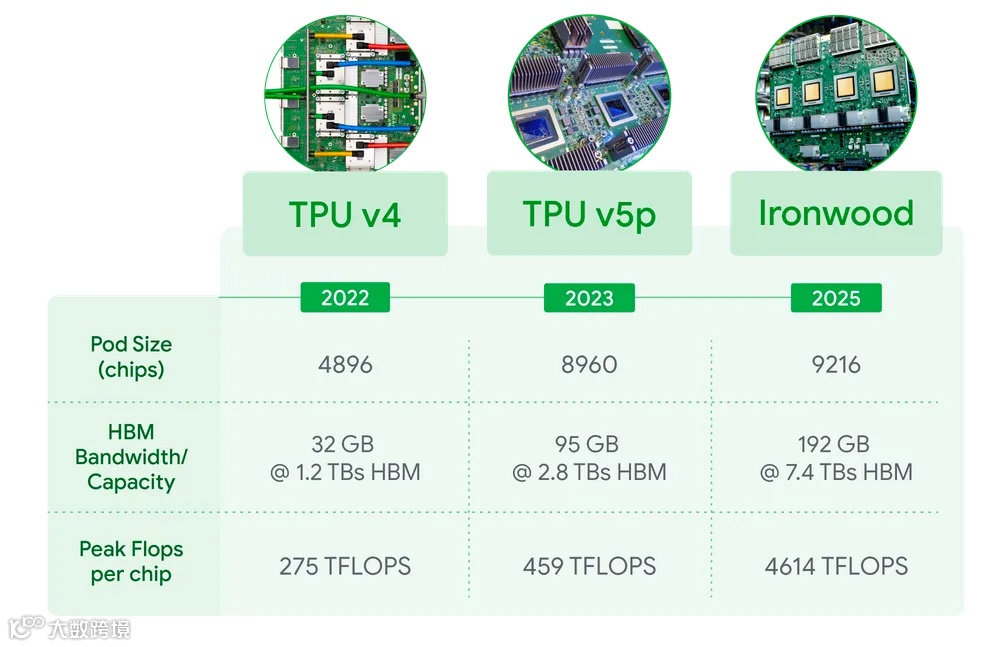 | | TPU v4 | TPU v5p | Ironwood |
|---|---|---|---|
| | 2022 | 2023 | 2025 |
| Pod Size (chips) | 4896 | 8960 | 9216 |
| HBM Bandwidth/ Capacity | 32 GB @ 1.2 TBs HBM | 95 GB @ 2.8 TBs HBM | 192 GB @ 7.4 TBs HBM |
| Peak Flops per chip | 275 TFLOPS | 459 TFLOPS | 4614 TFLOPS |

大数跨境